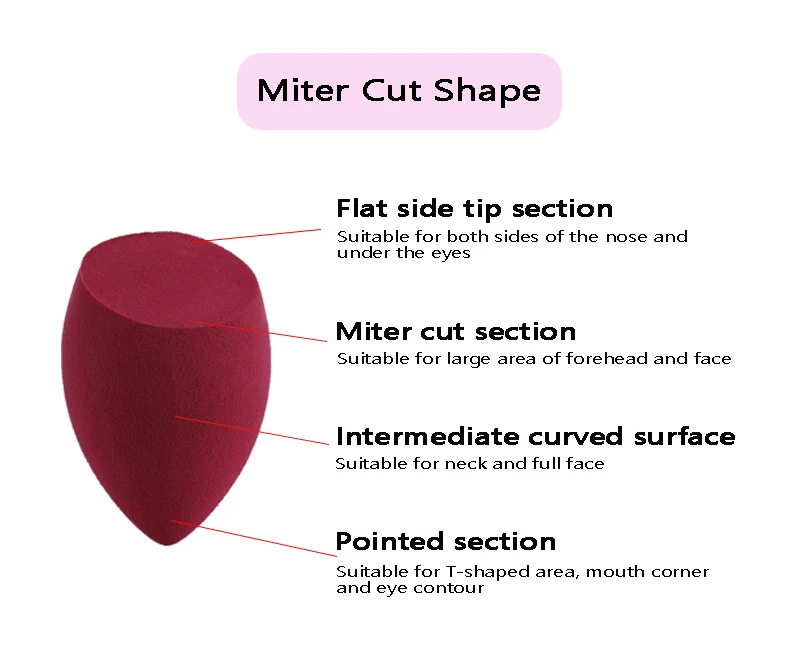 Miter Cut Shape

Flat side tip section
Suitable for both sides of the nose and under the eyes

Miter cut section
Suitable for large area of forehead and face

Intermediate curved surface
Suitable for neck and full face

Pointed section
Suitable for T-shaped area, mouth corner and eye contour